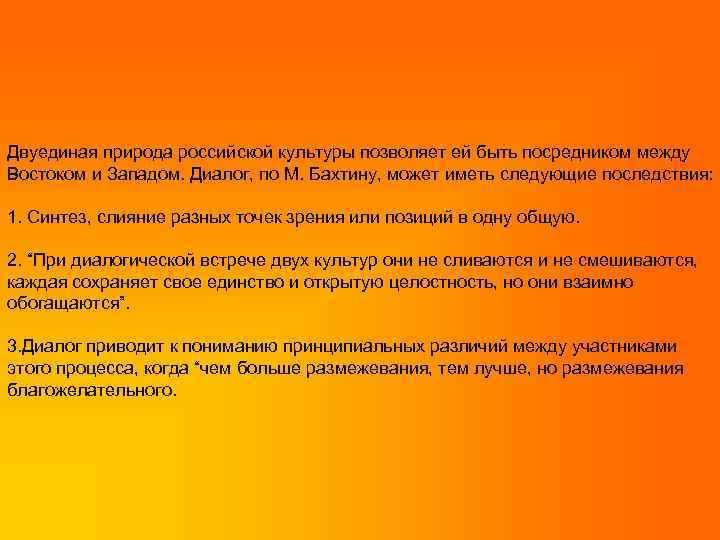 Двуединая природа российской культуры позволяет ей быть посредником между Востоком и Западом. Диалог, по М. Бахтину, может иметь следующие последствия:

1. Синтез, слияние разных точек зрения или позиций в одну общую.

2. “При диалогической встрече двух культур они не сливаются и не смешиваются, каждая сохраняет свое единство и открытую целостность, но они взаимно обогащаются”.

3.Диалог приводит к пониманию принципиальных различий между участниками этого процесса, когда “чем больше размежевания, тем лучше, но размежевания благожелательного.